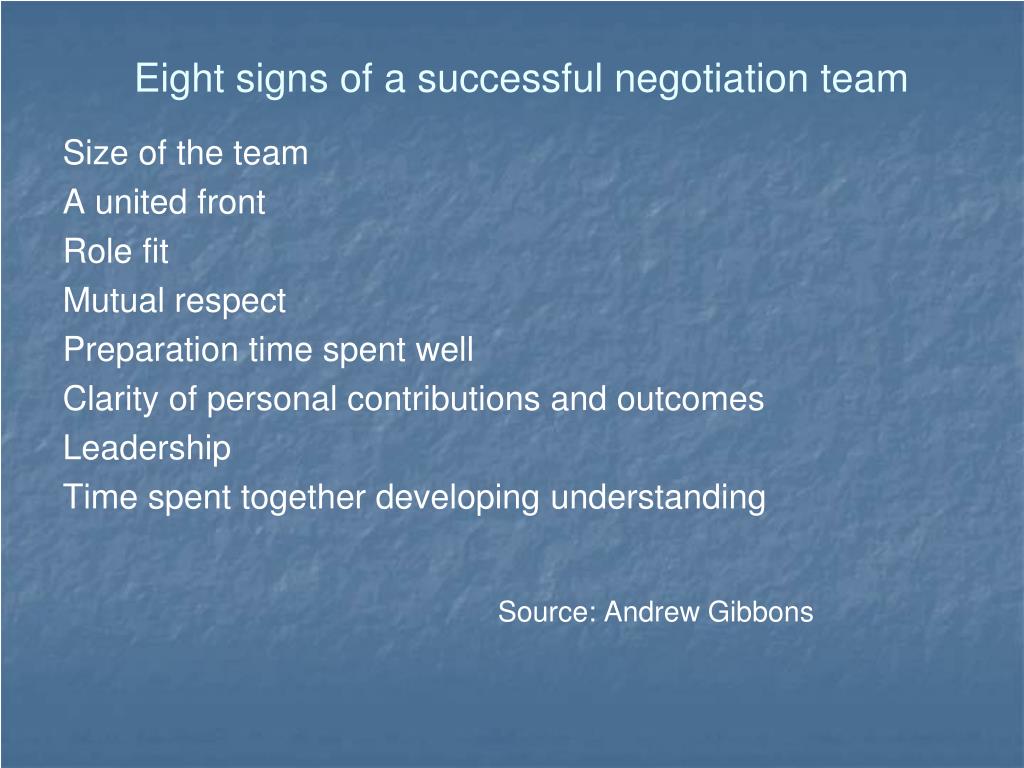 Eight signs of a successful negotiation team

Size of the team
A united front
Role fit
Mutual respect
Preparation time spent well
Clarity of personal contributions and outcomes
Leadership
Time spent together developing understanding

Source: Andrew Gibbons